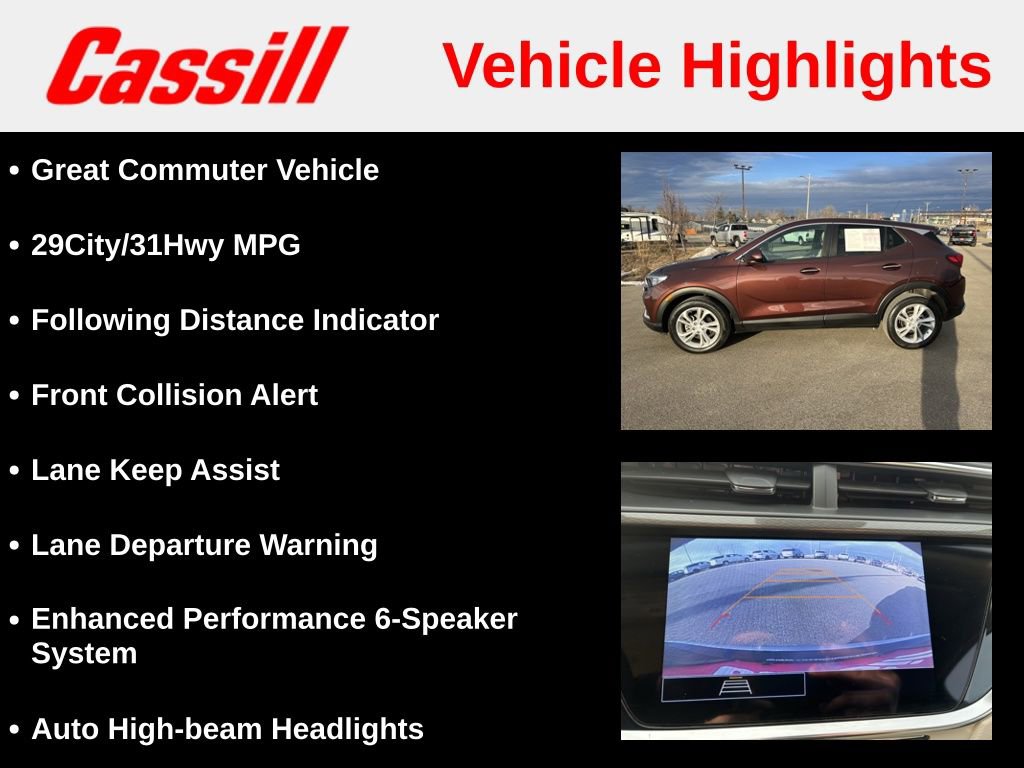 Cassill

Vehicle Highlights

• Great Commuter Vehicle

• 29City/31Hwy MPG

• Following Distance Indicator

• Front Collision Alert

• Lane Keep Assist

• Lane Departure Warning

• Enhanced Performance 6-Speaker System

• Auto High-beam Headlights